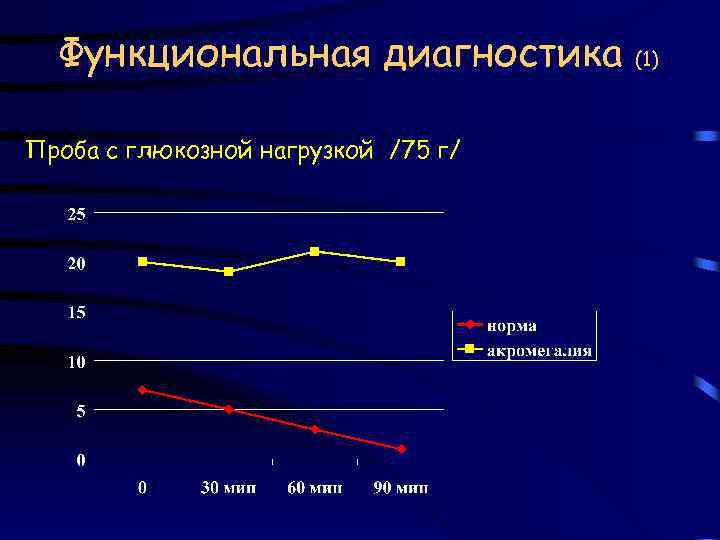 Функциональная диагностика (1)

Проба с глюкозной нагрузкой /75 г/

25
20
15
10
5
0

0
30 мин
60 мин
90 мин

норма
акромегалия